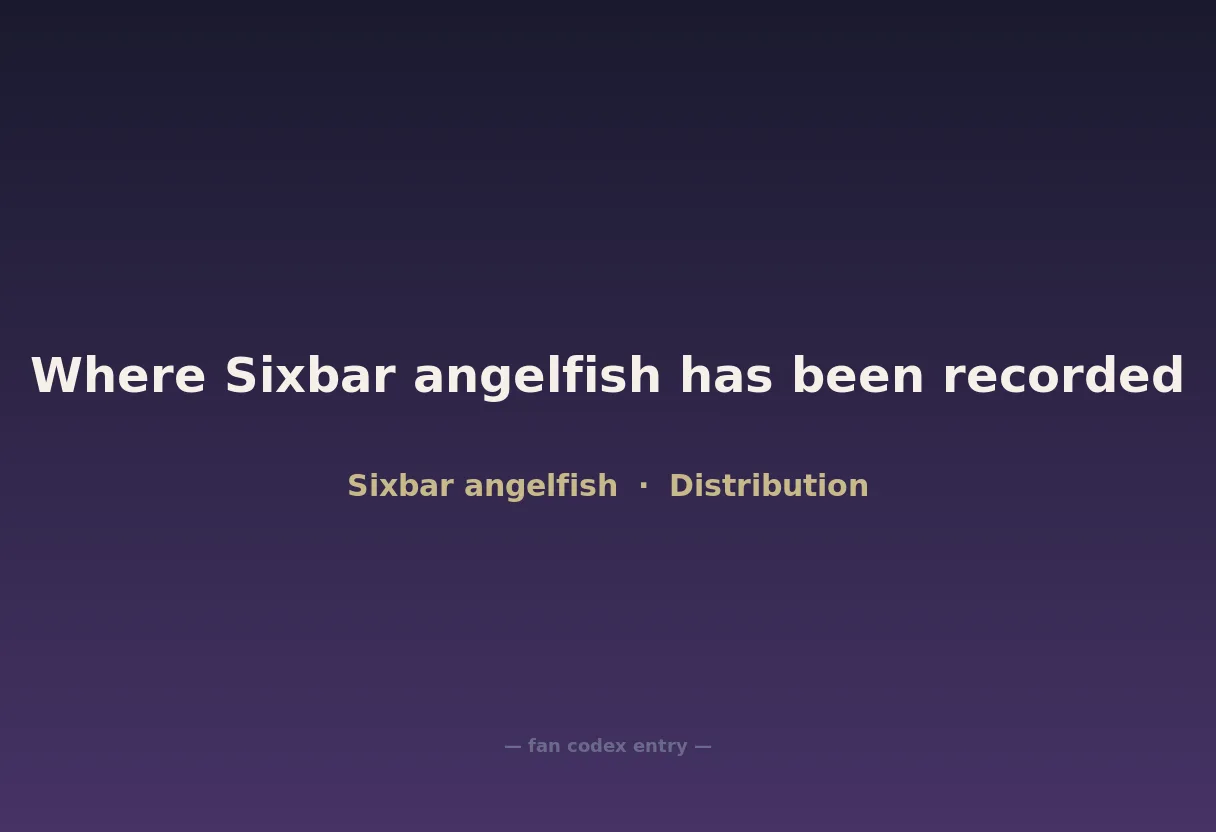 Where Sixbar angelfish has been recorded

Sixbar angelfish · Distribution

— fan codex entry —